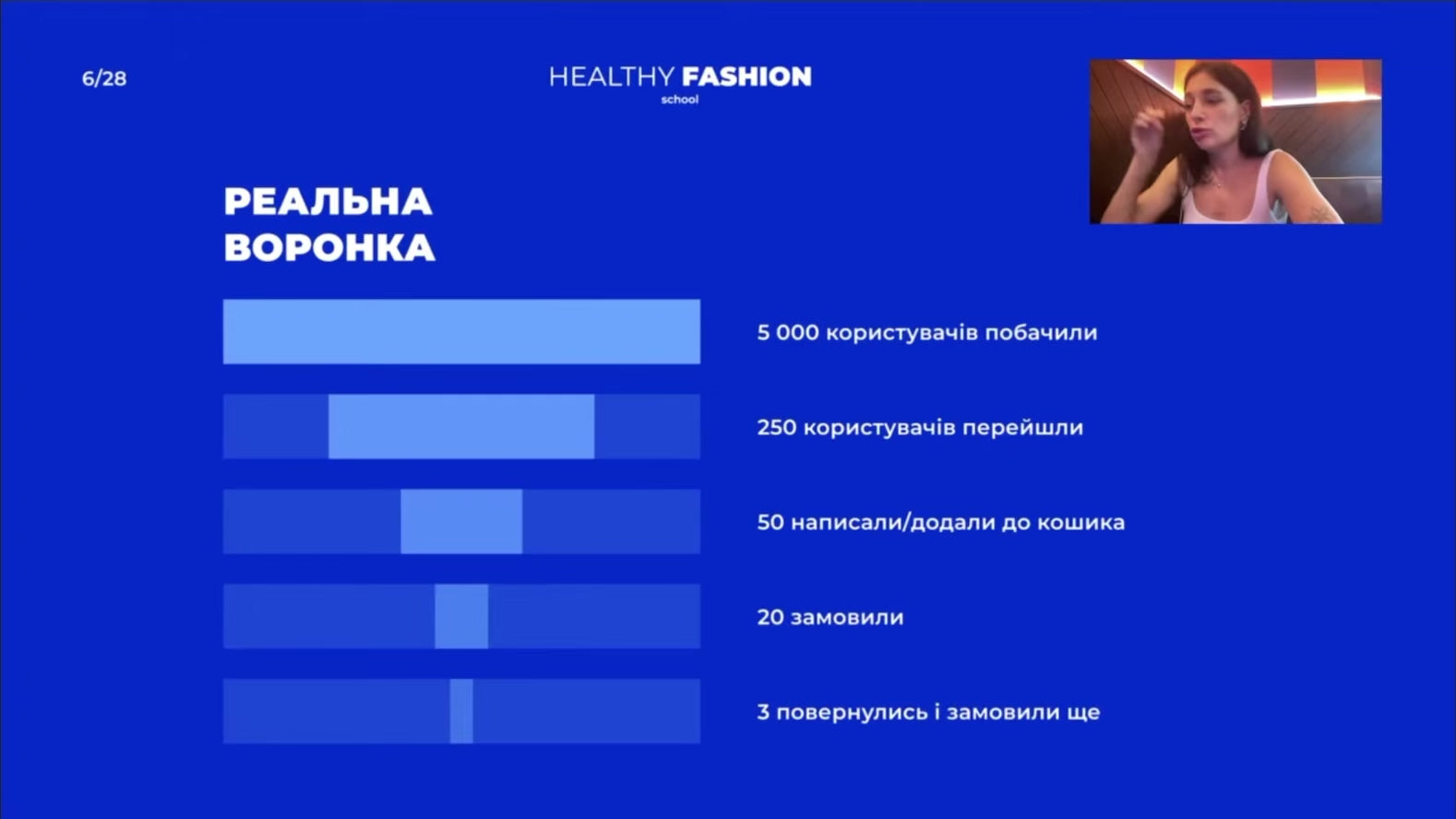 6/28

HEALTHY FASHION
school

РЕАЛЬНА ВОРОНКА

5 000 користувачів побачили

250 користувачів перейшли

50 написали/додали до кошика

20 замовили

3 повернулись і замовили ще